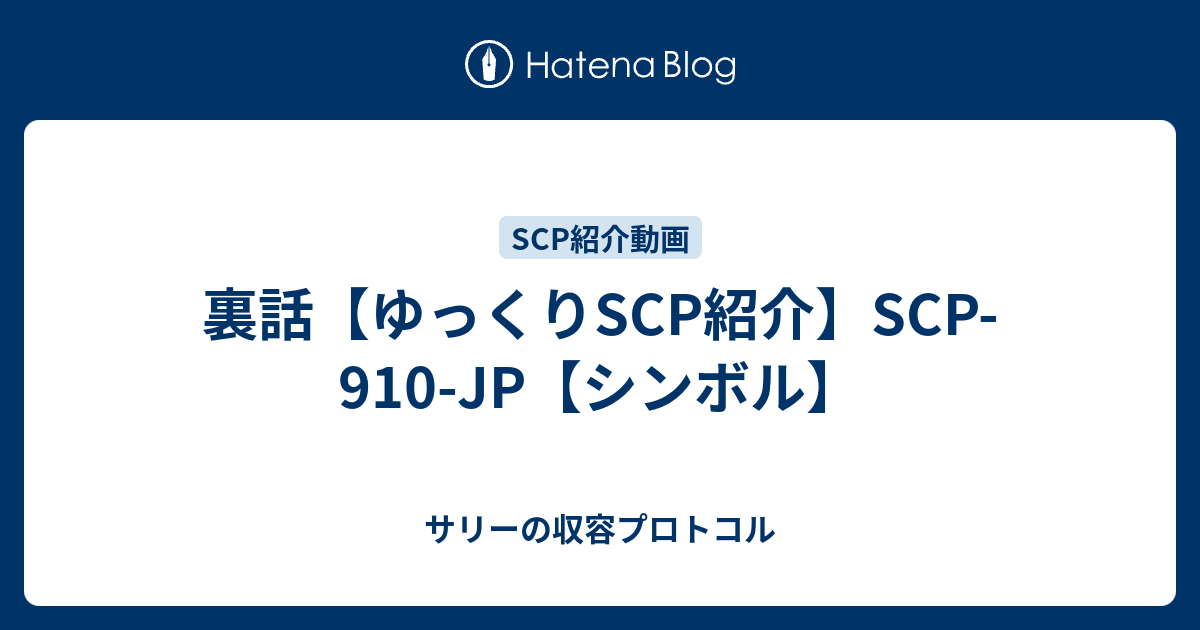 Hatena Blog

SCP紹介動画

裏話【ゆっくりSCP紹介】SCP-910-JP【シンボル】

サリーの収容プロトコル